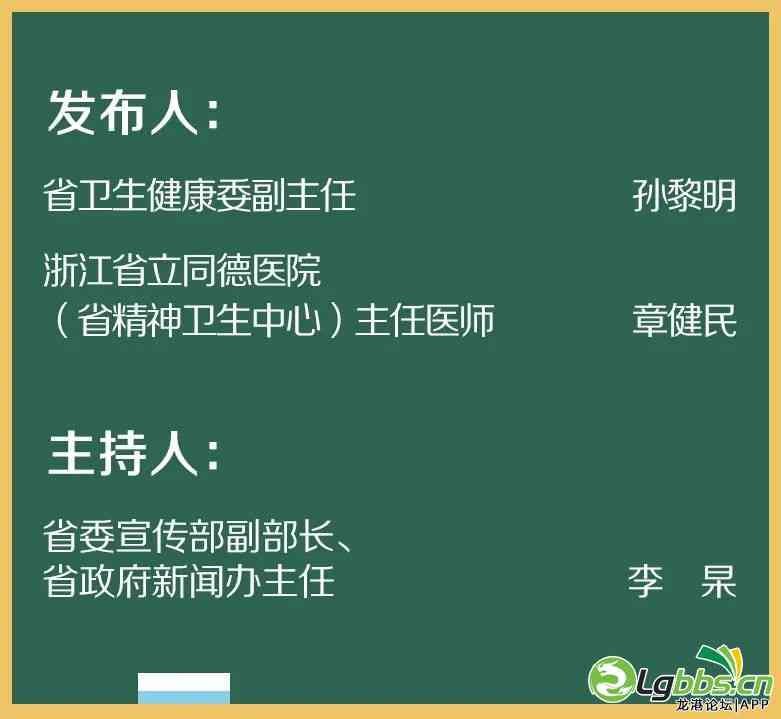 发布人：

省卫生健康委副主任 孙黎明

浙江省立同德医院（省精神卫生中心）主任医师 章健民

主持人：

省委宣传部副部长、省政府新闻办主任 李 杲

Lgbbs.cn
龙港论坛|APP